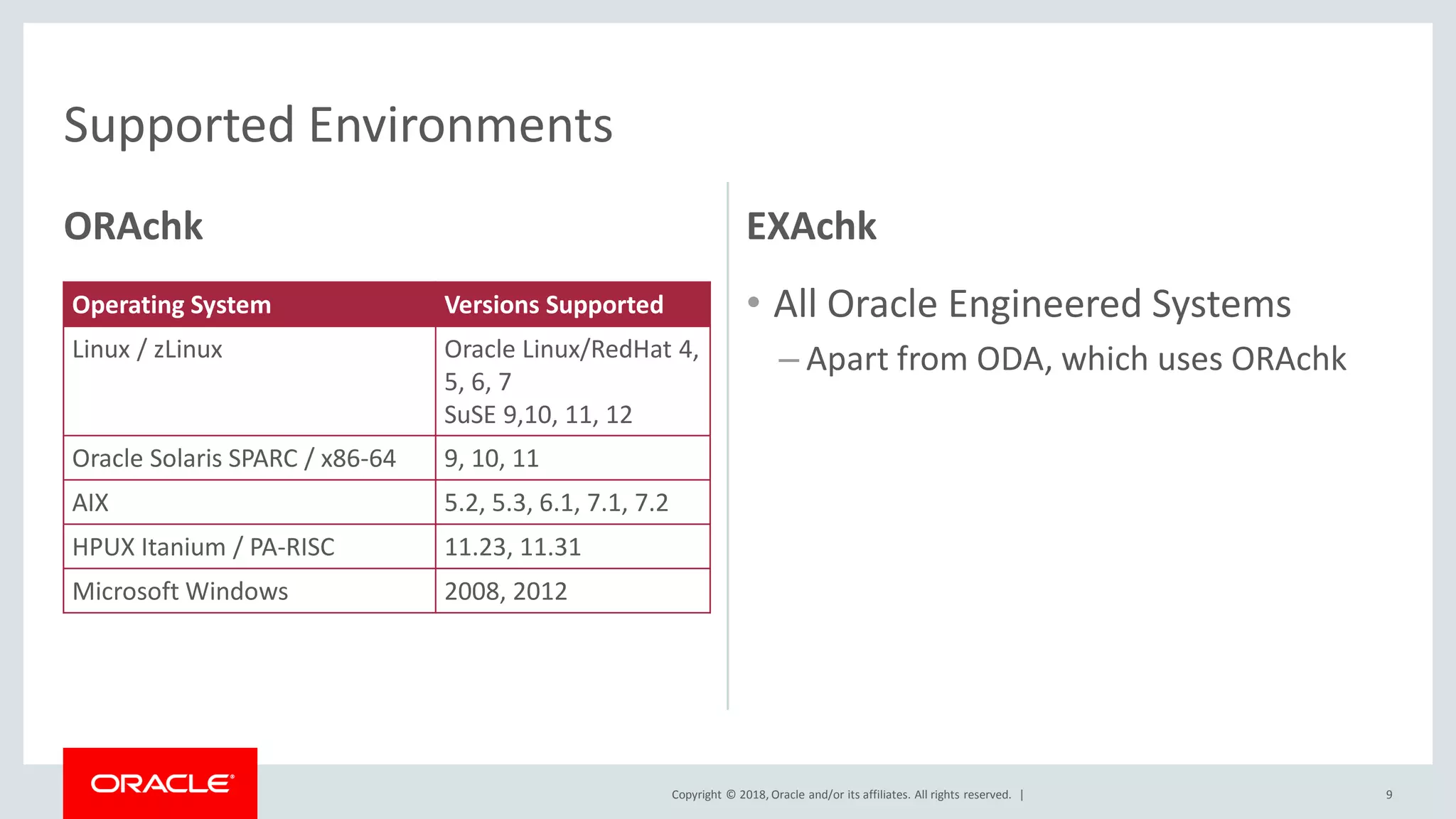 Supported Environments

ORAchk

| Operating System | Versions Supported |
|---|---|
| Linux / zLinux | Oracle Linux/RedHat 4, 5, 6, 7 SuSE 9,10, 11, 12 |
| Oracle Solaris SPARC / x86-64 | 9, 10, 11 |
| AIX | 5.2, 5.3, 6.1, 7.1, 7.2 |
| HPUX Itanium / PA-RISC | 11.23, 11.31 |
| Microsoft Windows | 2008, 2012 |

EXAchk

• All Oracle Engineered Systems
– Apart from ODA, which uses ORAchk

ORACLE

Copyright © 2018, Oracle and/or its affiliates. All rights reserved. |

9